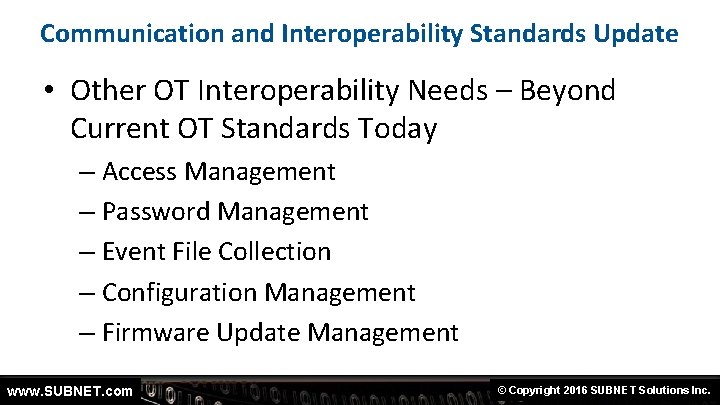 Communication and Interoperability Standards Update

• Other OT Interoperability Needs – Beyond Current OT Standards Today

– Access Management

– Password Management

– Event File Collection

– Configuration Management

– Firmware Update Management

www.SUBNET.com

© Copyright 2016 SUBNET Solutions Inc.